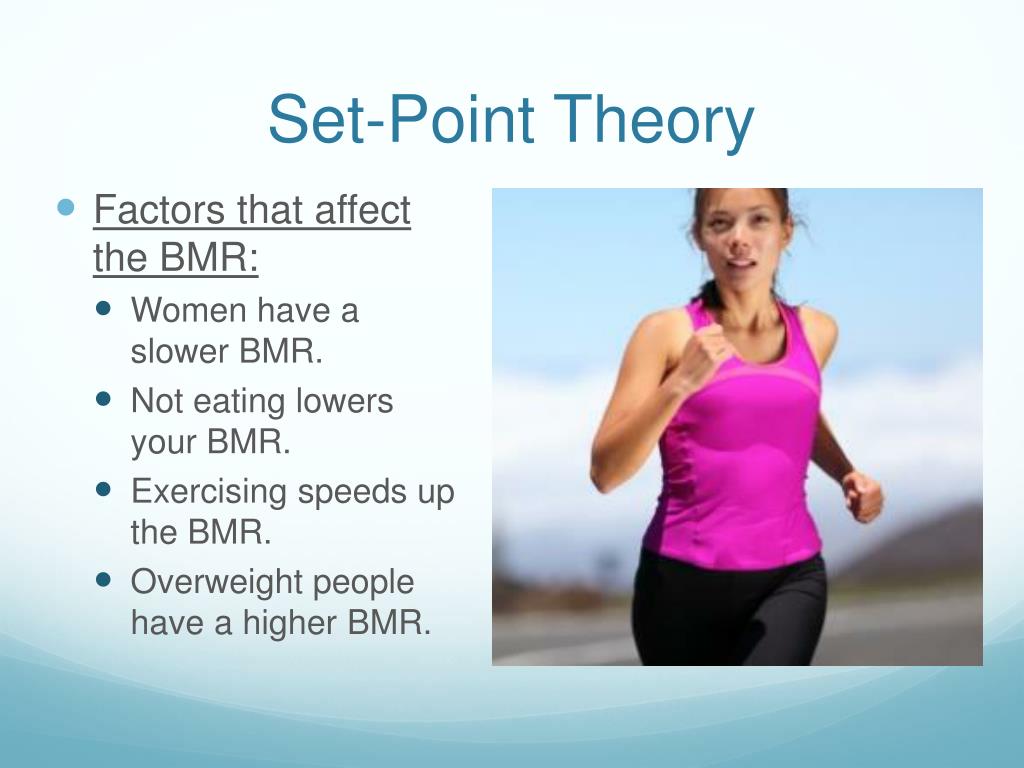 Set-Point Theory

- Factors that affect the BMR:
  - Women have a slower BMR.
  - Not eating lowers your BMR.
  - Exercising speeds up the BMR.
  - Overweight people have a higher BMR.